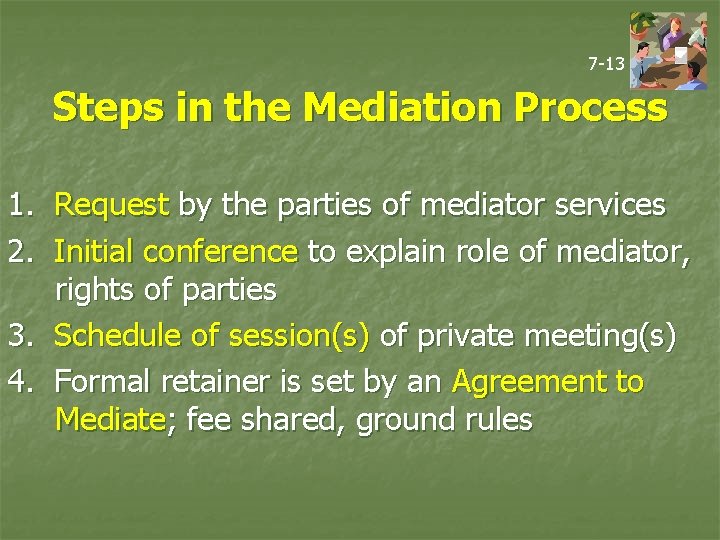 7-13

Steps in the Mediation Process

1. Request by the parties of mediator services
2. Initial conference to explain role of mediator, rights of parties
3. Schedule of session(s) of private meeting(s)
4. Formal retainer is set by an Agreement to Mediate; fee shared, ground rules